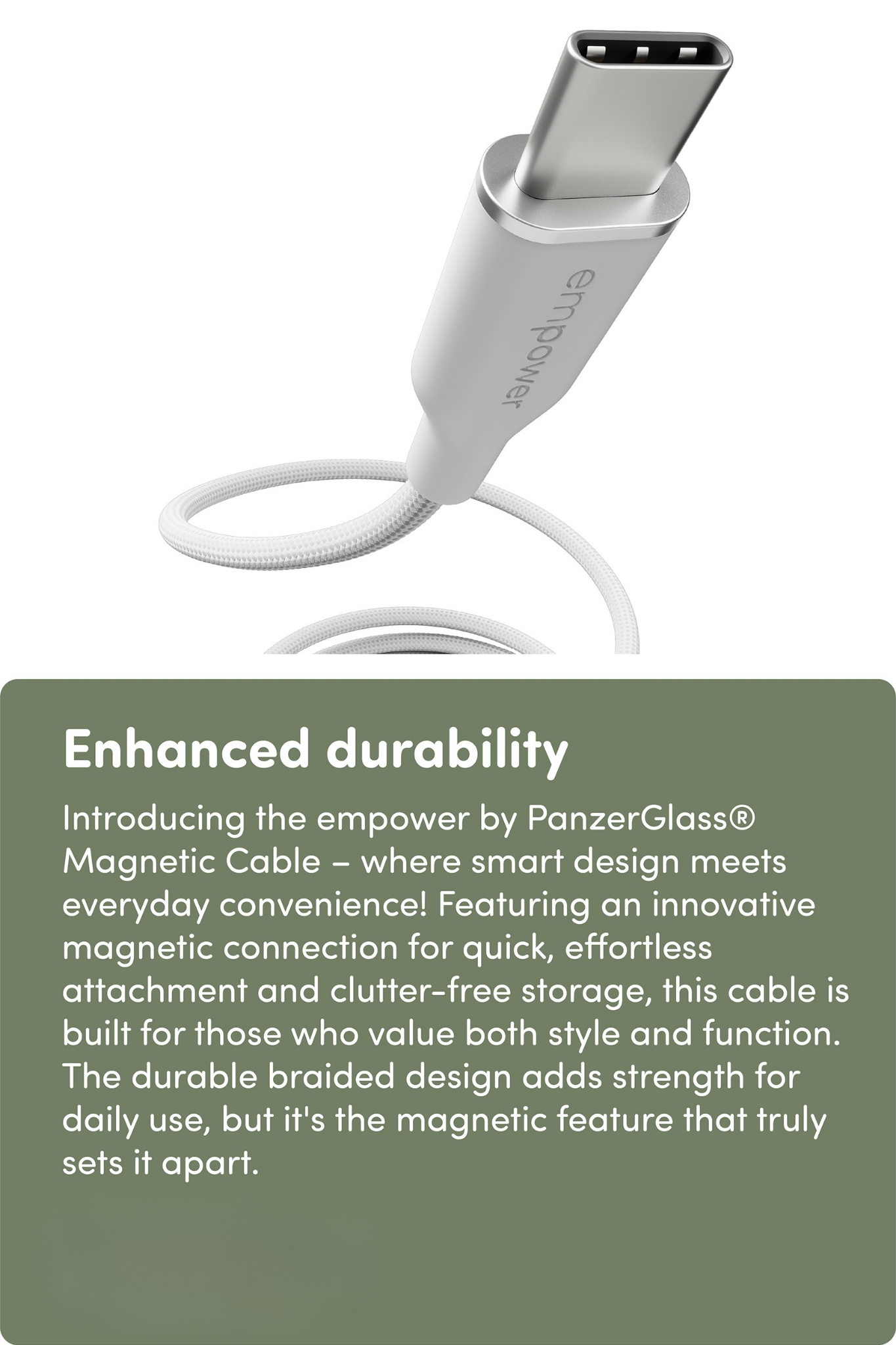 empower

Enhanced durability

Introducing the empower by PanzerGlass® Magnetic Cable – where smart design meets everyday convenience! Featuring an innovative magnetic connection for quick, effortless attachment and clutter-free storage, this cable is built for those who value both style and function. The durable braided design adds strength for daily use, but it's the magnetic feature that truly sets it apart.